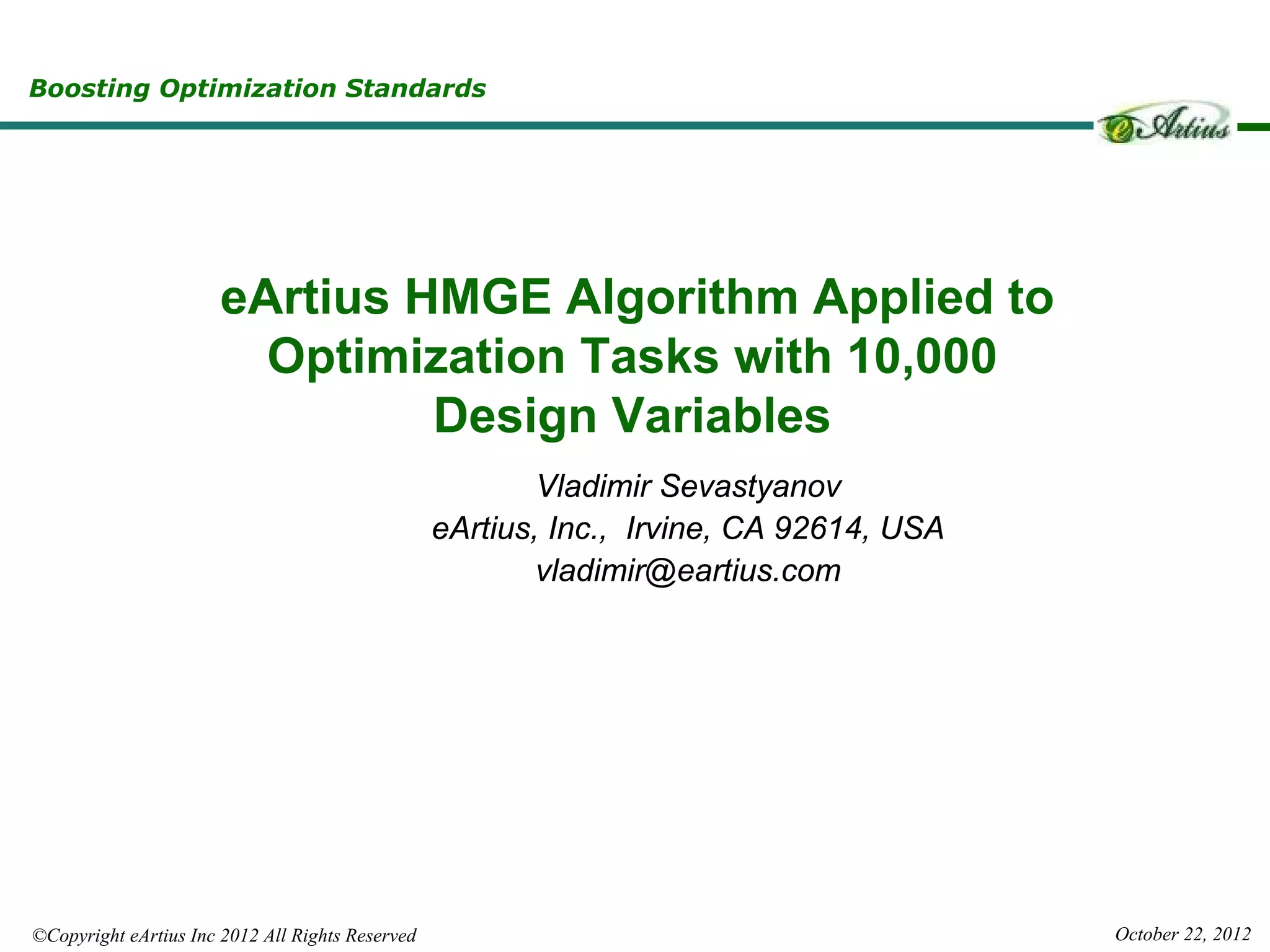 Boosting Optimization Standards

eArtius

eArtius HMGE Algorithm Applied to Optimization Tasks with 10,000 Design Variables

Vladimir Sevastyanov
eArtius, Inc., Irvine, CA 92614, USA
vladimir@eartius.com

©Copyright eArtius Inc 2012 All Rights Reserved

October 22, 2012